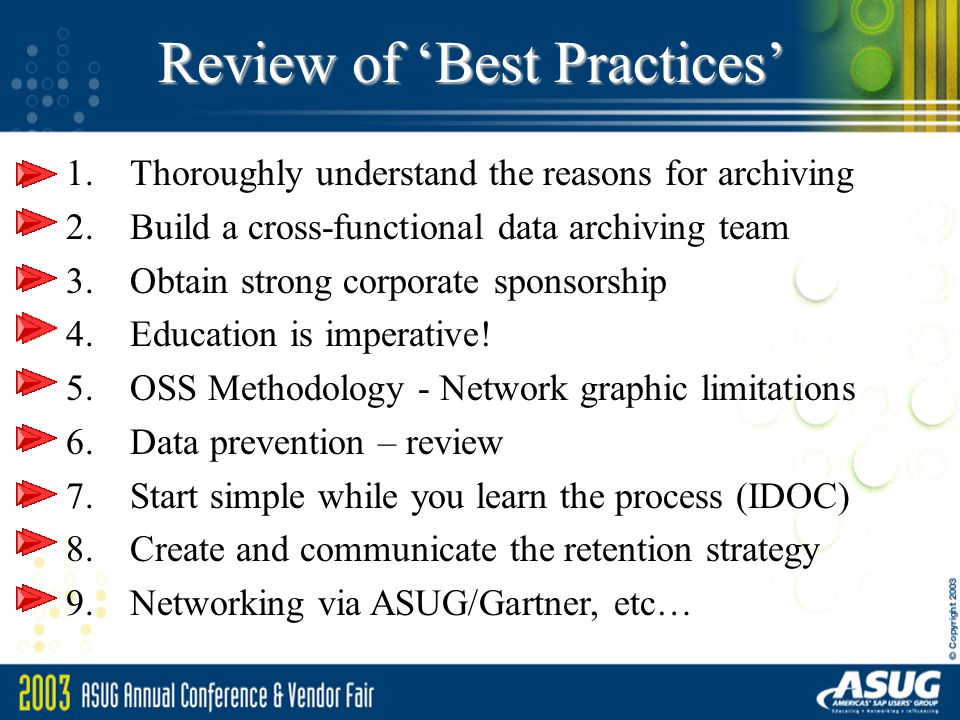 Review of ‘Best Practices’

1. Thoroughly understand the reasons for archiving
2. Build a cross-functional data archiving team
3. Obtain strong corporate sponsorship
4. Education is imperative!
5. OSS Methodology - Network graphic limitations
6. Data prevention – review
7. Start simple while you learn the process (IDOC)
8. Create and communicate the retention strategy
9. Networking via ASUG/Gartner, etc…

© Copyright 2003

2003 ASUG Annual Conference & Vendor Fair

ASUG AMERICAS' SAP USERS' GROUP
Educating • Networking • Influencing